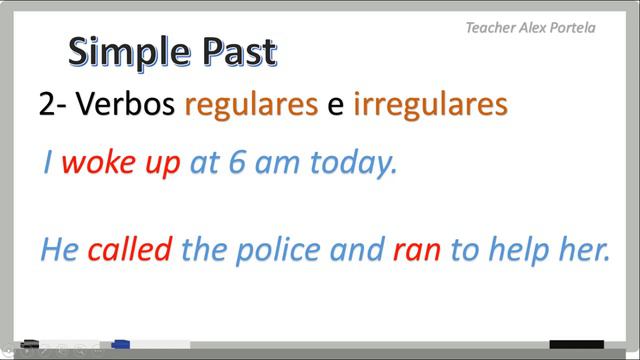 Teacher Alex Portela

Simple Past

2- Verbos regulares e irregulares

I woke up at 6 am today.

He called the police and ran to help her.